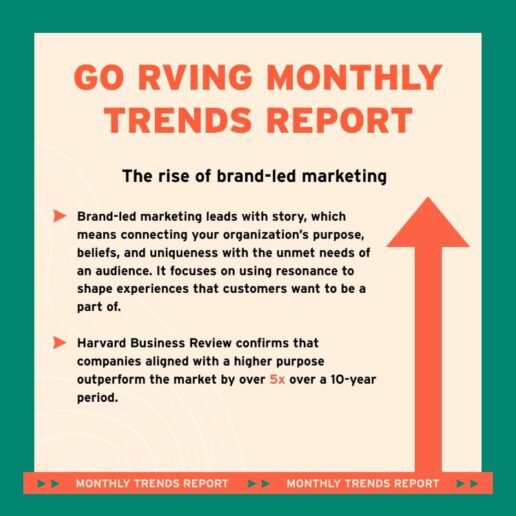 GO RVING MONTHLY TRENDS REPORT

The rise of brand-led marketing

Brand-led marketing leads with story, which means connecting your organization's purpose, beliefs, and uniqueness with the unmet needs of an audience. It focuses on using resonance to shape experiences that customers want to be a part of.

Harvard Business Review confirms that companies aligned with a higher purpose outperform the market by over 5x over a 10-year period.

MONTHLY TRENDS REPORT MONTHLY TRENDS REPORT